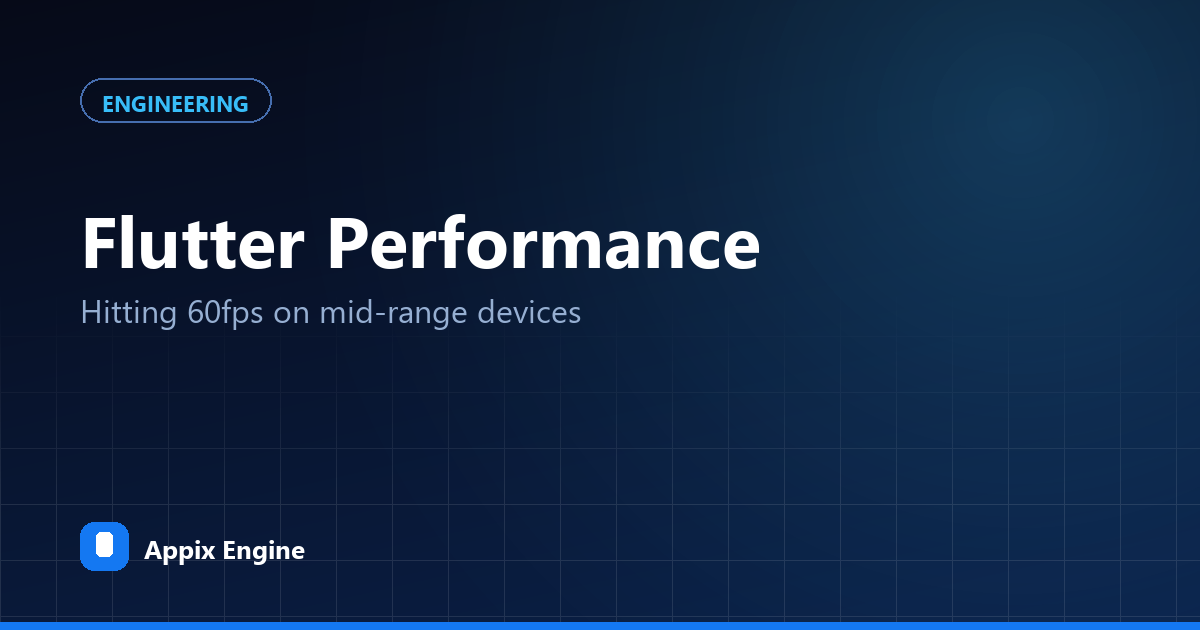 ENGINEERING

Flutter Performance

Hitting 60fps on mid-range devices

Appix Engine